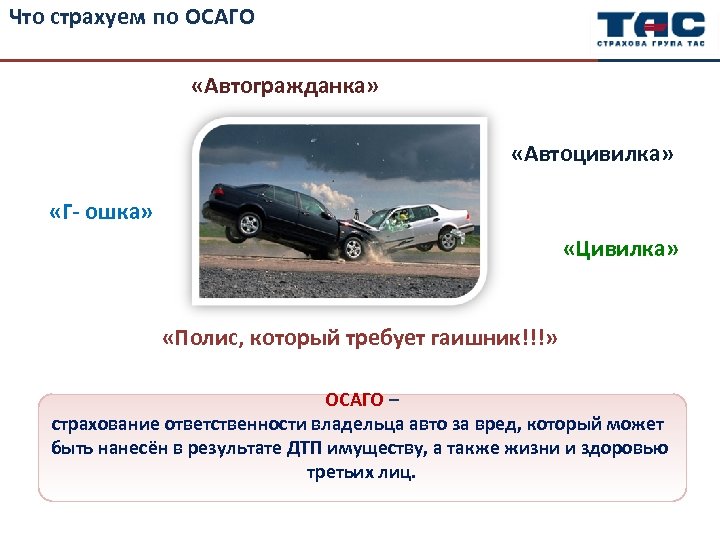 Что страхуем по ОСАГО

ТАС
СТРАХОВА ГРУПА ТАС

«Автогражданка»

«Автоцивилка»

«Г- ошка»

«Цивилка»

«Полис, который требует гаишник!!!»

ОСАГО –
страхование ответственности владельца авто за вред, который может быть нанесён в результате ДТП имуществу, а также жизни и здоровью третьих лиц.